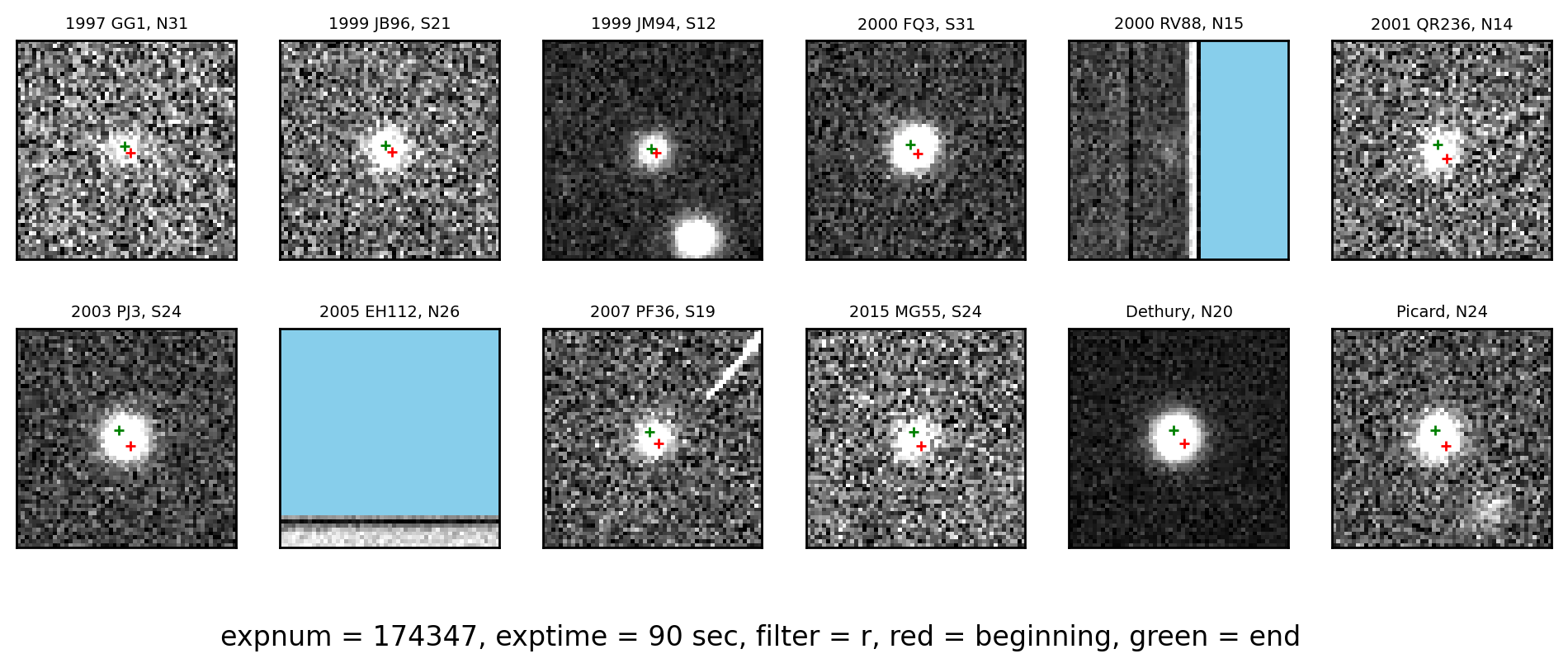 1997 GG1, N31

1999 JB96, S21

1999 JM94, S12

2000 FQ3, S31

2000 RV88, N15

2001 QR236, N14

2003 PJ3, S24

2005 EH112, N26

2007 PF36, S19

2015 MG55, S24

Dethury, N20

Picard, N24

expnum = 174347, exptime = 90 sec, filter = r, red = beginning, green = end